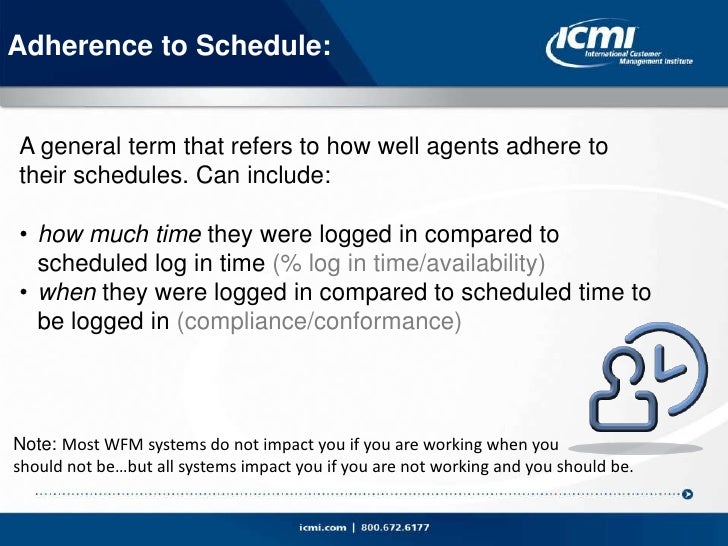 Adherence to Schedule:

ICMI
International Customer Management Institute

A general term that refers to how well agents adhere to their schedules. Can include:

• how much time they were logged in compared to scheduled log in time (% log in time/availability)
• when they were logged in compared to scheduled time to be logged in (compliance/conformance)

Note: Most WFM systems do not impact you if you are working when you should not be…but all systems impact you if you are not working and you should be.

icmi.com | 800.672.6177